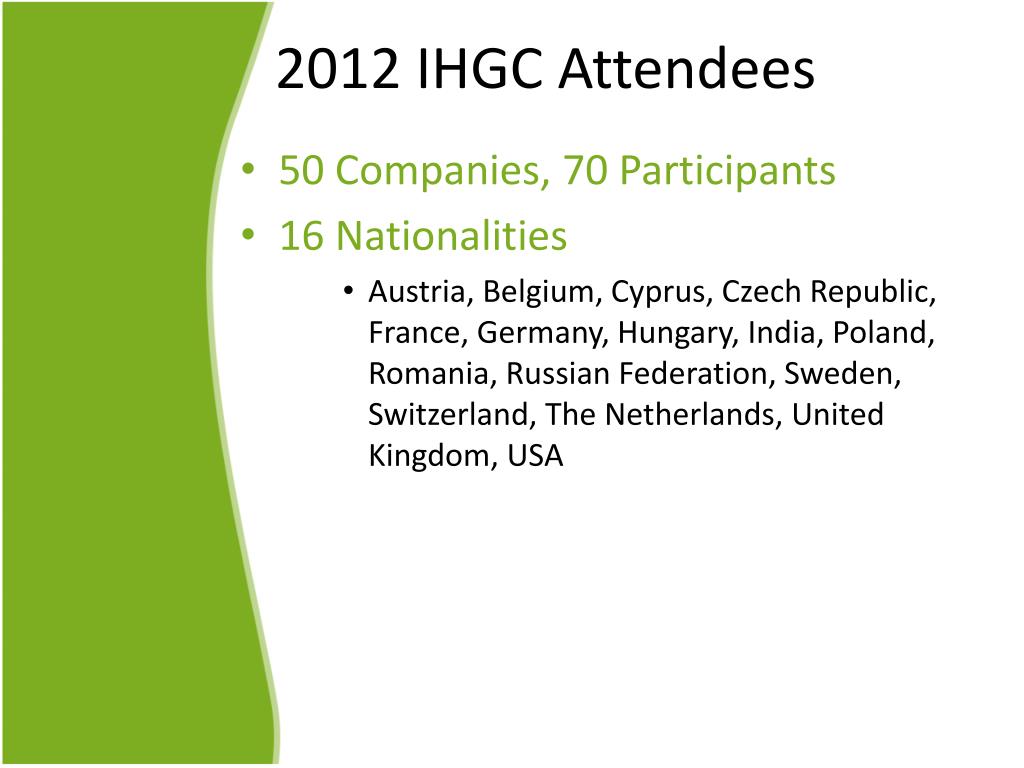 2012 IHGC Attendees

• 50 Companies, 70 Participants
• 16 Nationalities
  • Austria, Belgium, Cyprus, Czech Republic, France, Germany, Hungary, India, Poland, Romania, Russian Federation, Sweden, Switzerland, The Netherlands, United Kingdom, USA